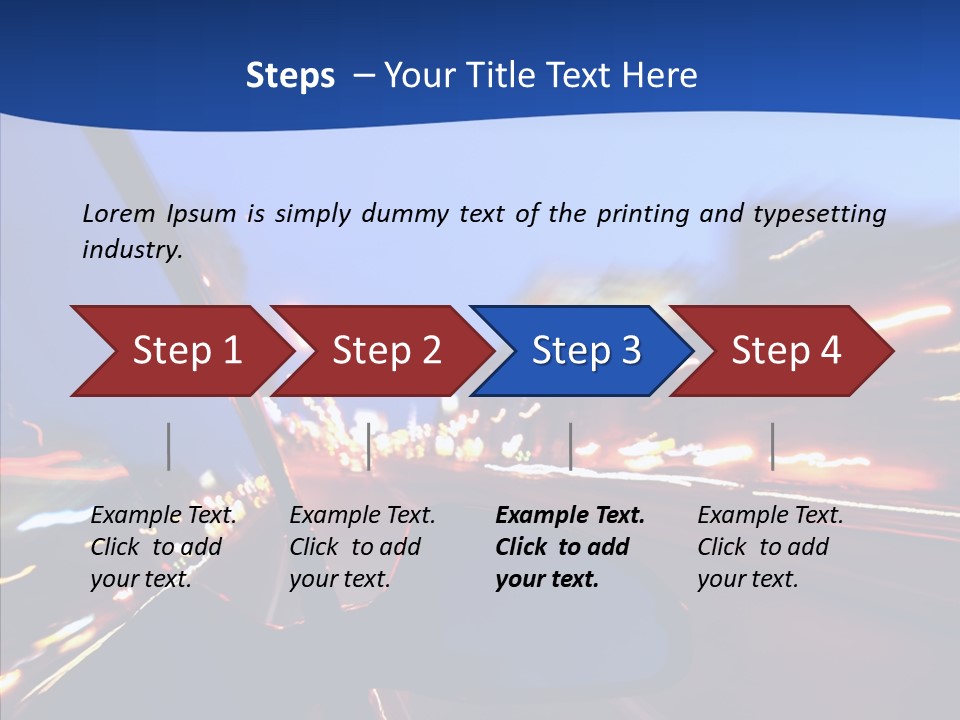 Steps – Your Title Text Here

Lorem Ipsum is simply dummy text of the printing and typesetting industry.

Step 1

Step 2

Step 3

Step 4

Example Text. Click to add your text.

Example Text. Click to add your text.

Example Text. Click to add your text.

Example Text. Click to add your text.